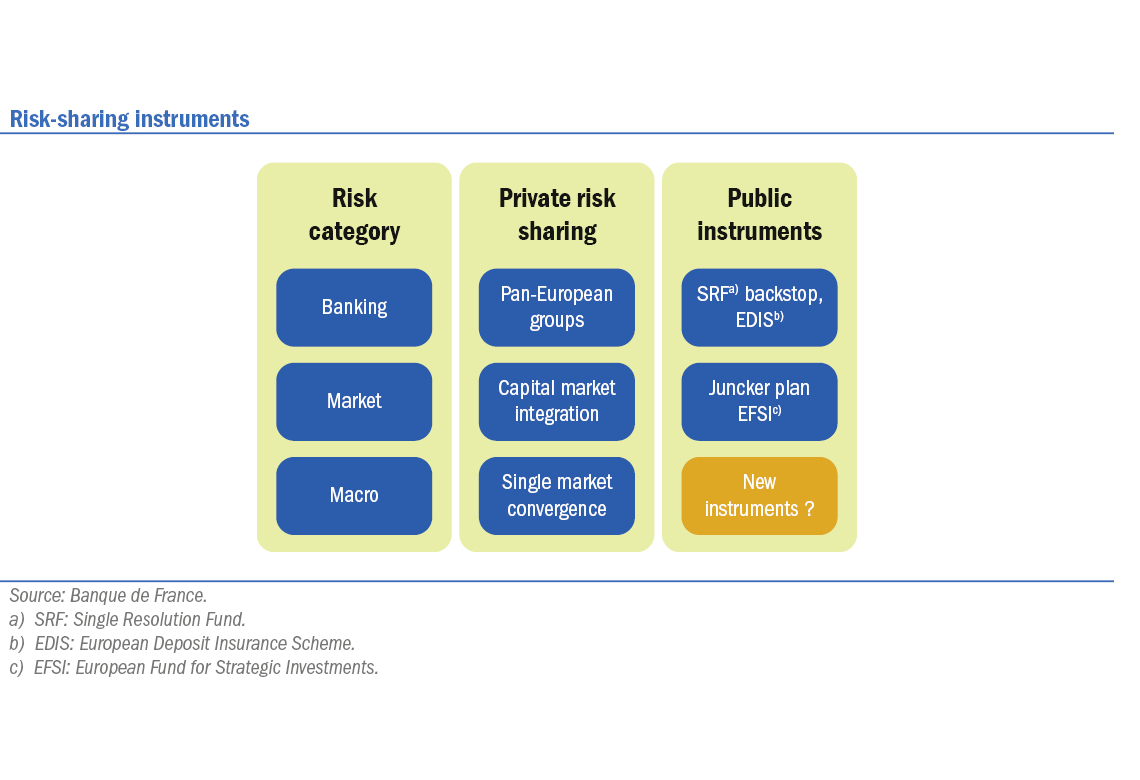 Risk-sharing instruments

Risk category

Banking

Market

Macro

Private risk sharing

Pan-European groups

Capital market integration

Single market convergence

Public instruments

SRF$^{a)}$ backstop, EDIS$^{b)}$

Juncker plan EFSI$^{c)}$

New instruments ?

Source: Banque de France.
a) SRF: Single Resolution Fund.
b) EDIS: European Deposit Insurance Scheme.
c) EFSI: European Fund for Strategic Investments.